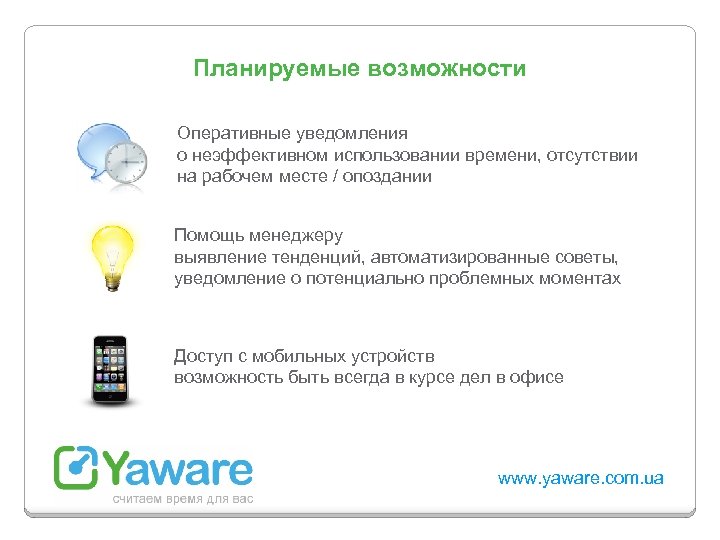 Планируемые возможности

Оперативные уведомления
о неэффективном использовании времени, отсутствии на рабочем месте / опоздании

Помощь менеджеру
выявление тенденций, автоматизированные советы, уведомление о потенциально проблемных моментах

Доступ с мобильных устройств
возможность быть всегда в курсе дел в офисе

Yaware
считаем время для вас

www.yaware.com.ua